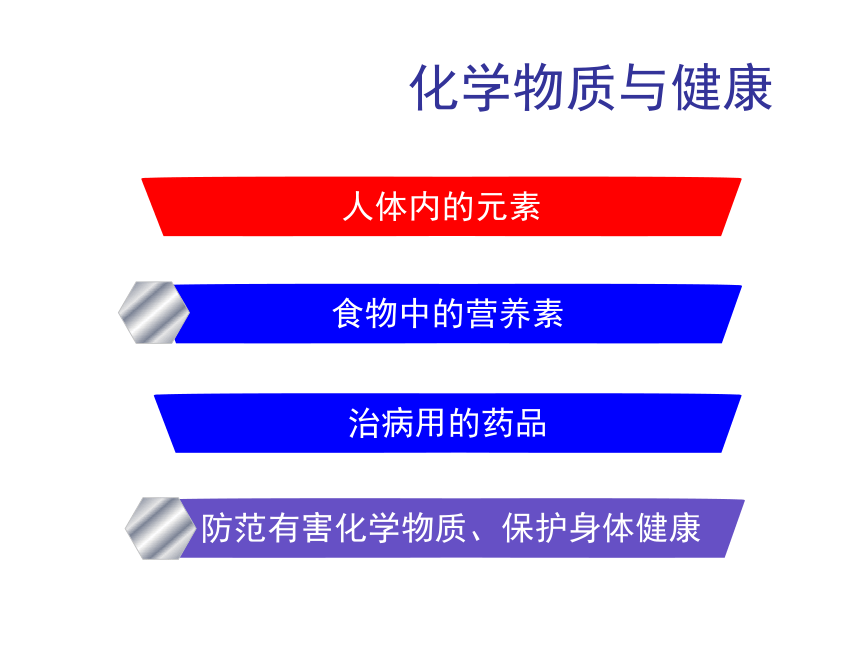 化学物质与健康

人体内的元素

食物中的营养素

治病用的药品

防范有害化学物质、保护身体健康